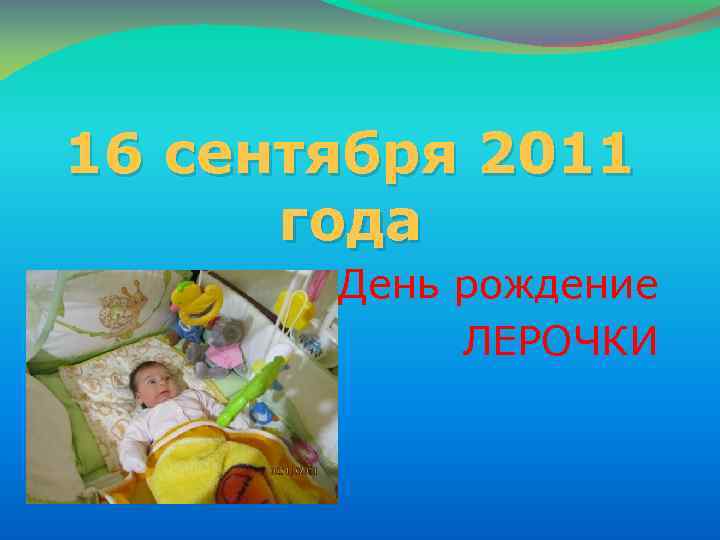 16 сентября 2011 года

День рождение ЛЕРОЧКИ